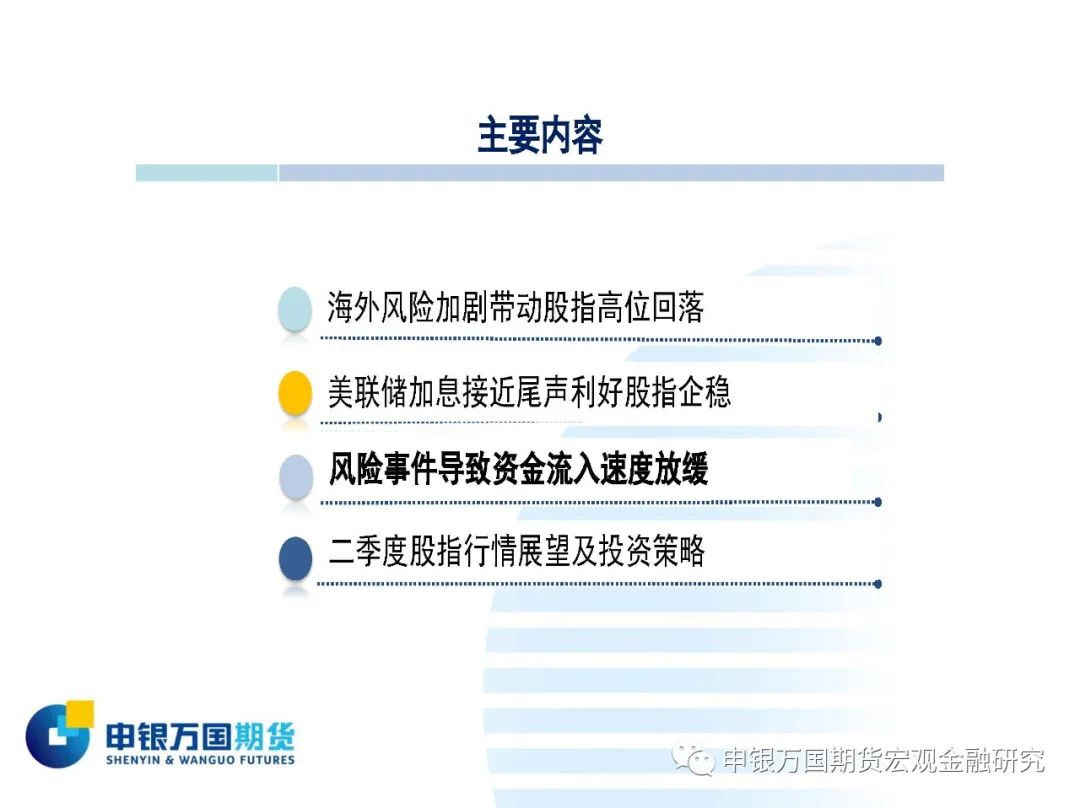 主要内容

海外风险加剧带动股指高位回落

美联储加息接近尾声利好股指企稳

风险事件导致资金流入速度放缓

二季度股指行情展望及投资策略

申银万国期货
SHENYIN & WANGUO FUTURES

申银万国期货宏观金融研究